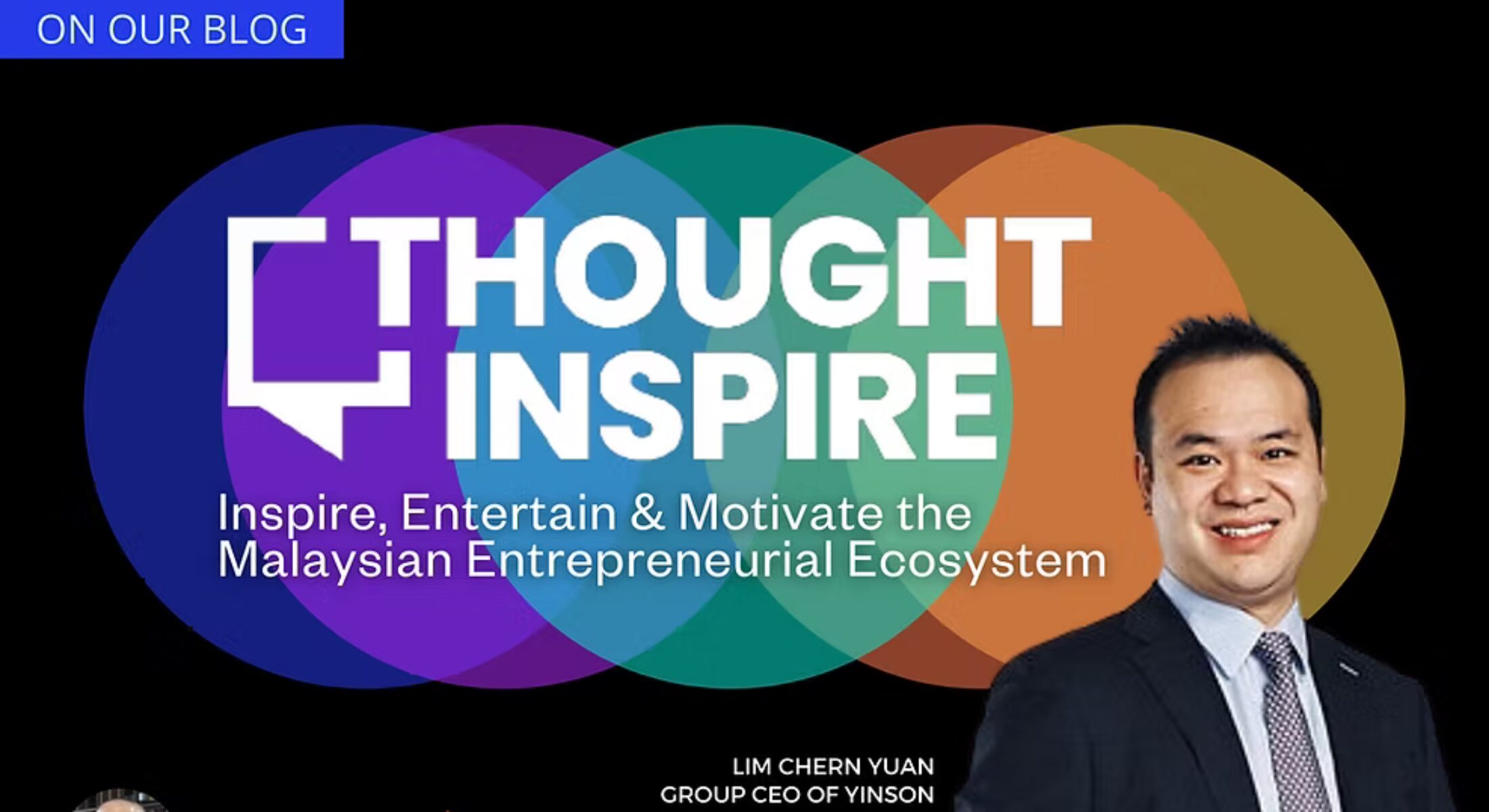 ON OUR BLOG

THOUGHT INSPIRE

Inspire, Entertain & Motivate the Malaysian Entrepreneurial Ecosystem

LIM CHERN YUAN
GROUP CEO OF YINSON